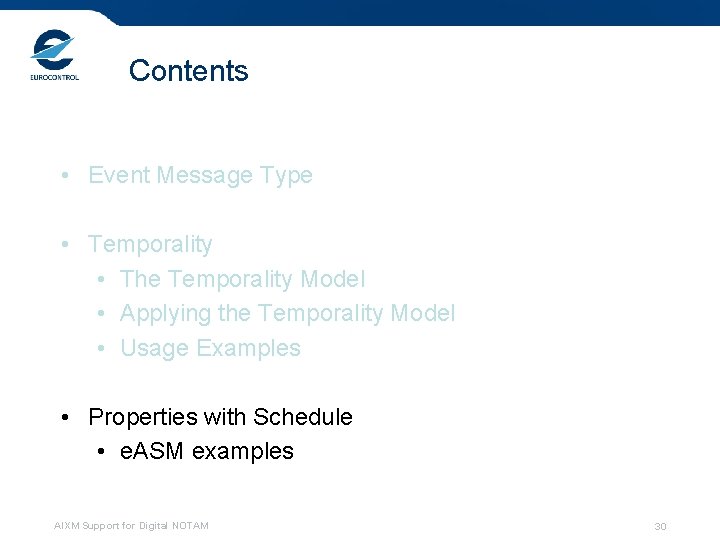 EUROCONTROL

Contents

• Event Message Type

• Temporality
  • The Temporality Model
  • Applying the Temporality Model
  • Usage Examples

• Properties with Schedule
  • eASM examples

AIXM Support for Digital NOTAM

30